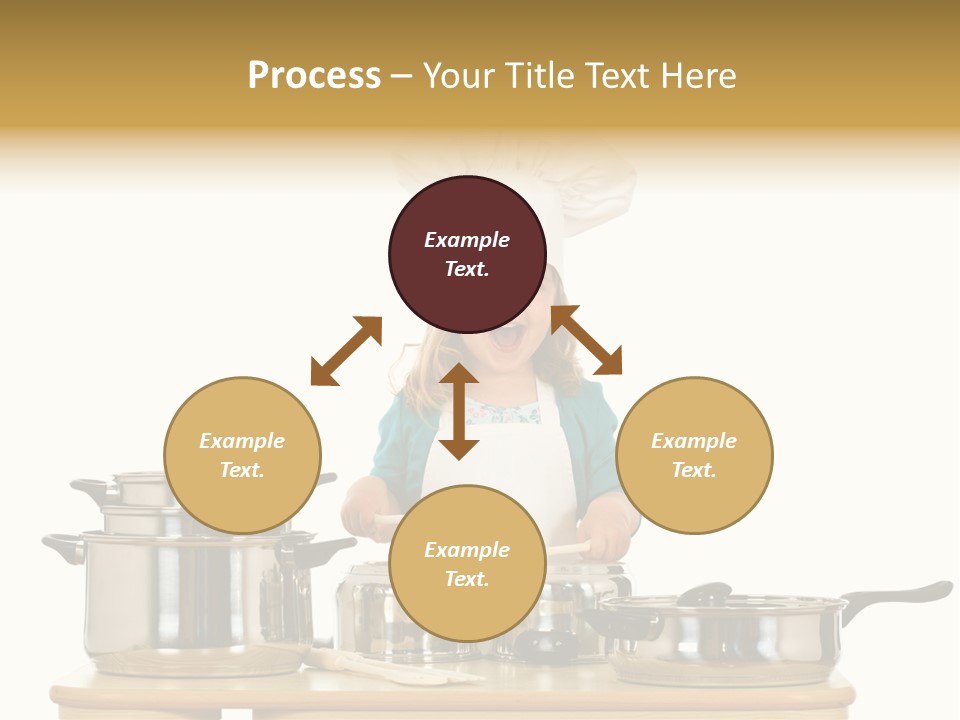 Process – Your Title Text Here

Example Text.

Example Text.

Example Text.

Example Text.